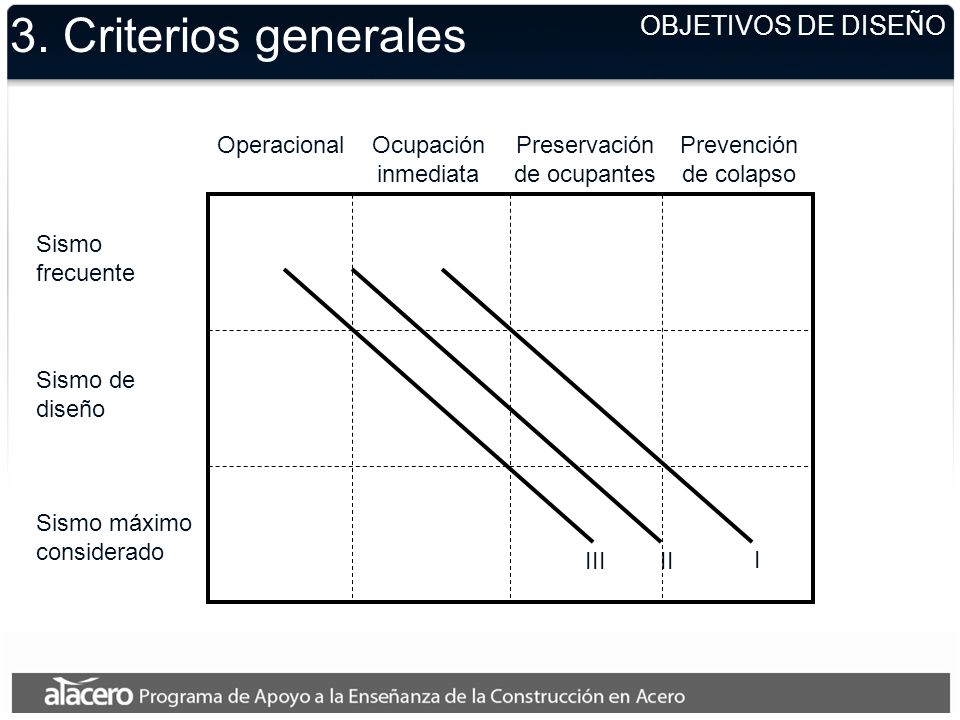 3. Criterios generales

OBJETIVOS DE DISEÑO

Operacional

Ocupación inmediata

Preservación de ocupantes

Prevención de colapso

Sismo frecuente

Sismo de diseño

Sismo máximo considerado

III

II

I

alacero Programa de Apoyo a la Enseñanza de la Construcción en Acero